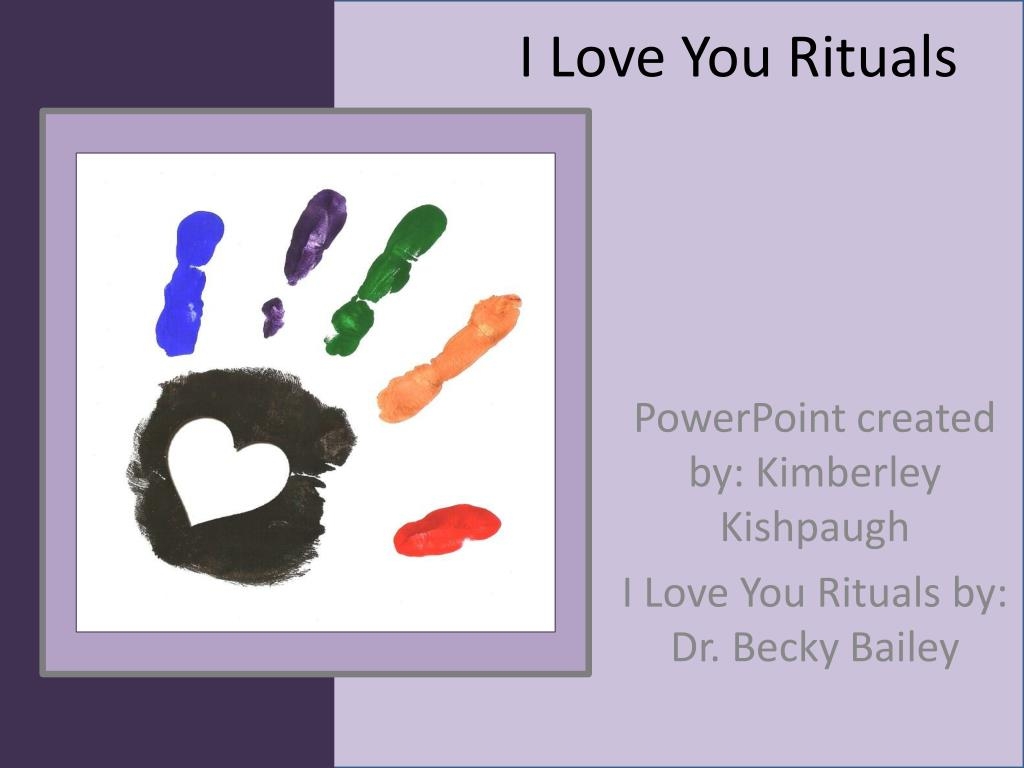 I Love You Rituals

PowerPoint created by: Kimberley Kishpaugh

I Love You Rituals by: Dr. Becky Bailey